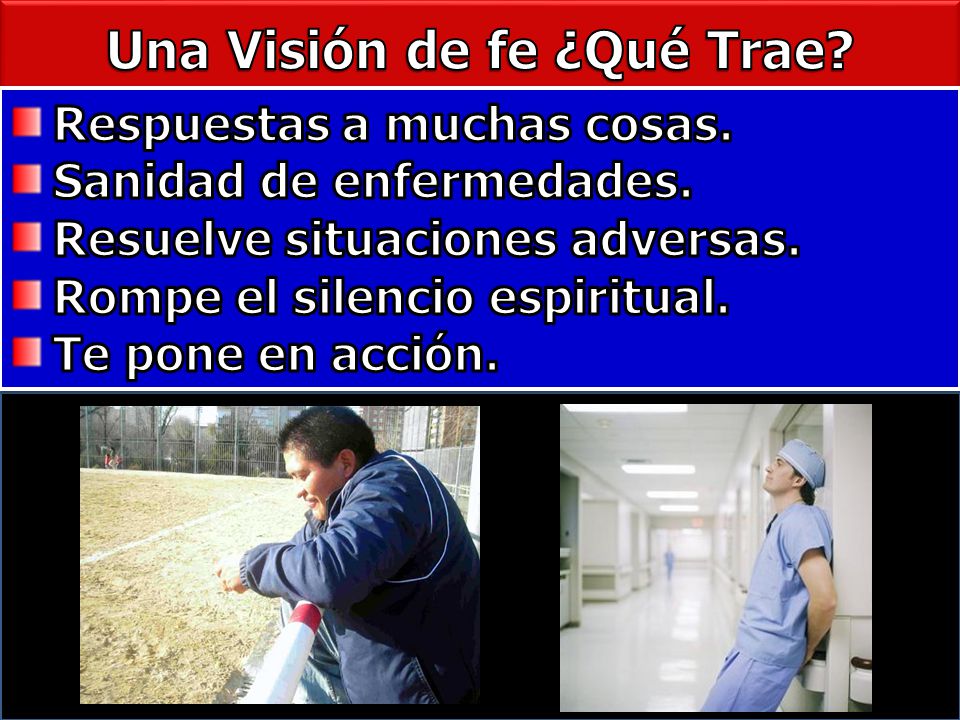 Una Visión de fe ¿Qué Trae?

Respuestas a muchas cosas.
Sanidad de enfermedades.
Resuelve situaciones adversas.
Rompe el silencio espiritual.
Te pone en acción.